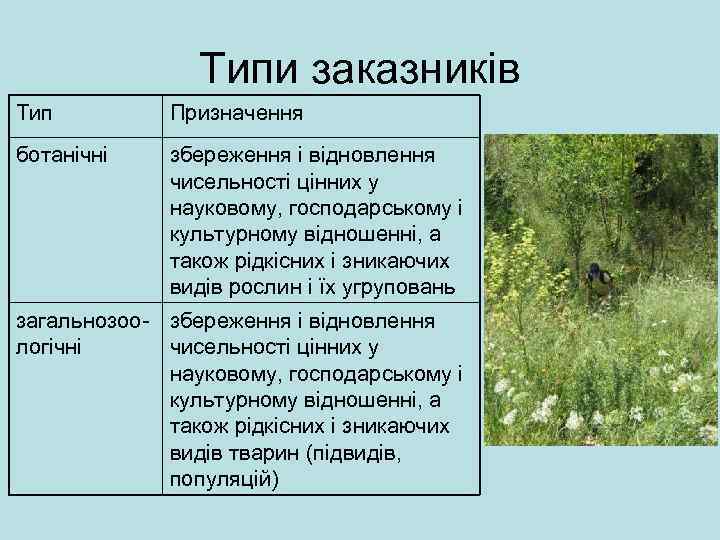 Типи заказників

| Тип | Призначення |
|---|---|
| ботанічні | збереження і відновлення чисельності цінних у науковому, господарському і культурному відношенні, а також рідкісних і зникаючих видів рослин і їх угруповань |
| загальнозоологічні | збереження і відновлення чисельності цінних у науковому, господарському і культурному відношенні, а також рідкісних і зникаючих видів тварин (підвидів, популяцій) |